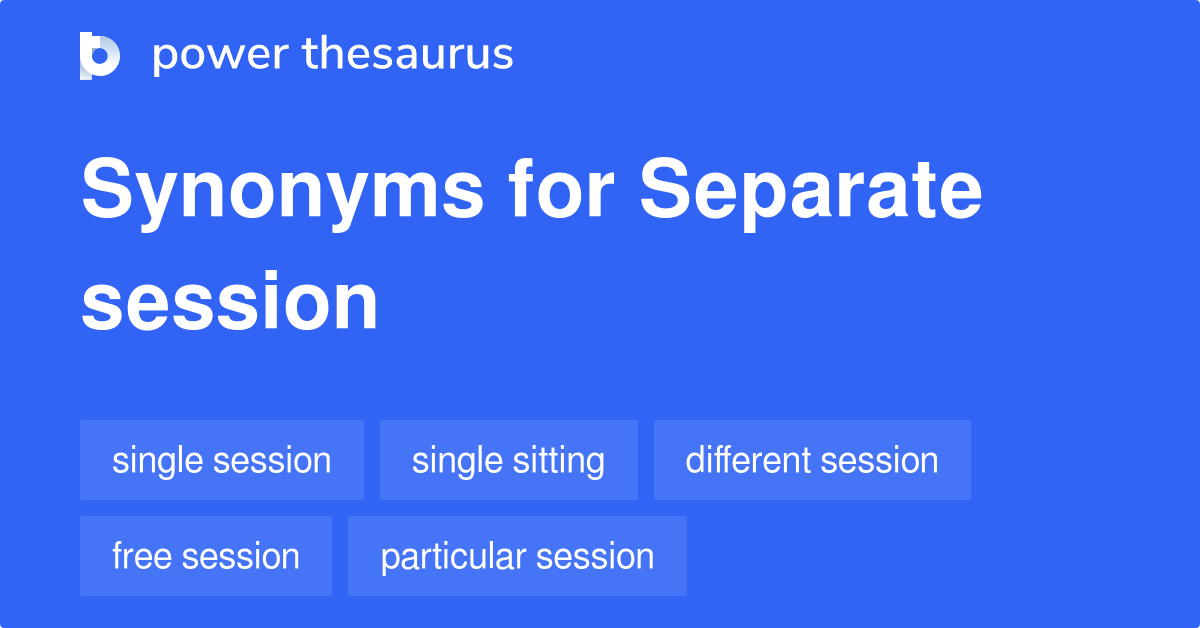 power thesaurus

Synonyms for Separate session

single session

single sitting

different session

free session

particular session